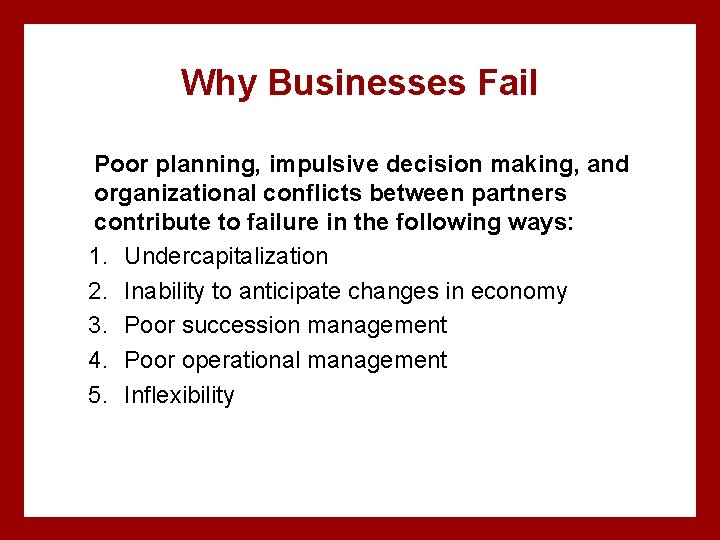 Why Businesses Fail

Poor planning, impulsive decision making, and organizational conflicts between partners contribute to failure in the following ways:

1. Undercapitalization
2. Inability to anticipate changes in economy
3. Poor succession management
4. Poor operational management
5. Inflexibility